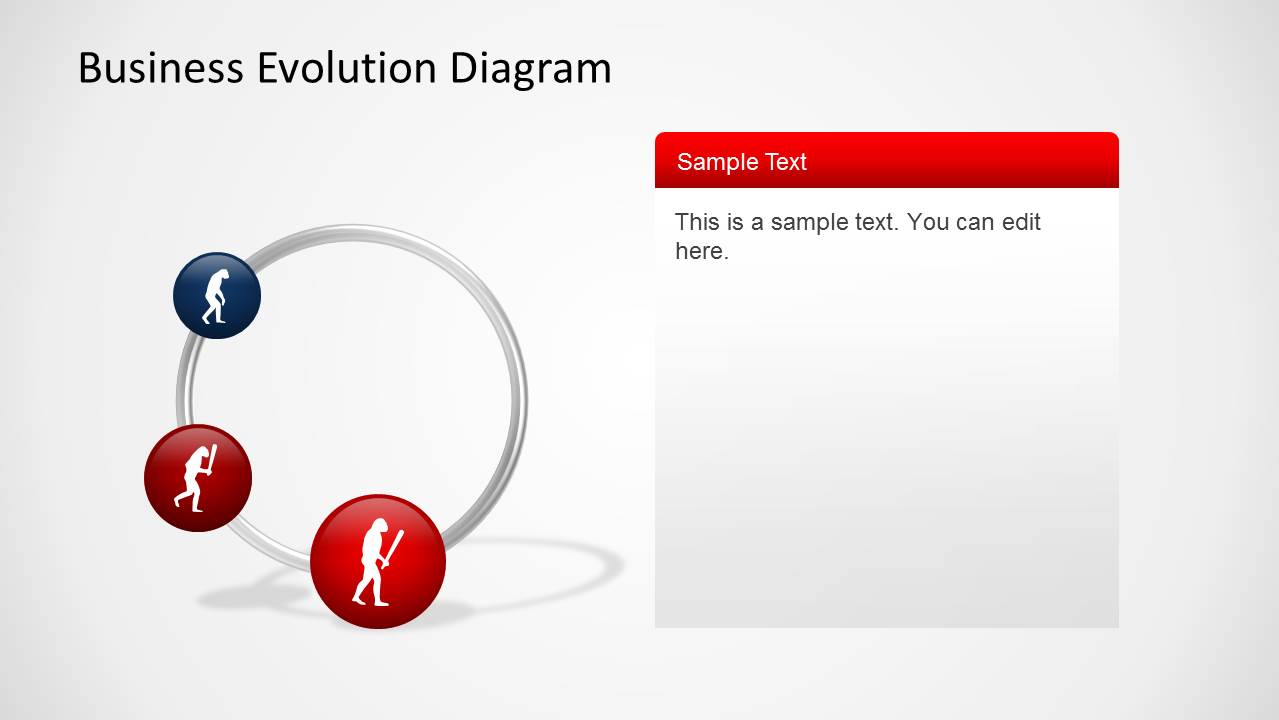 Business Evolution Diagram

Sample Text

This is a sample text. You can edit here.